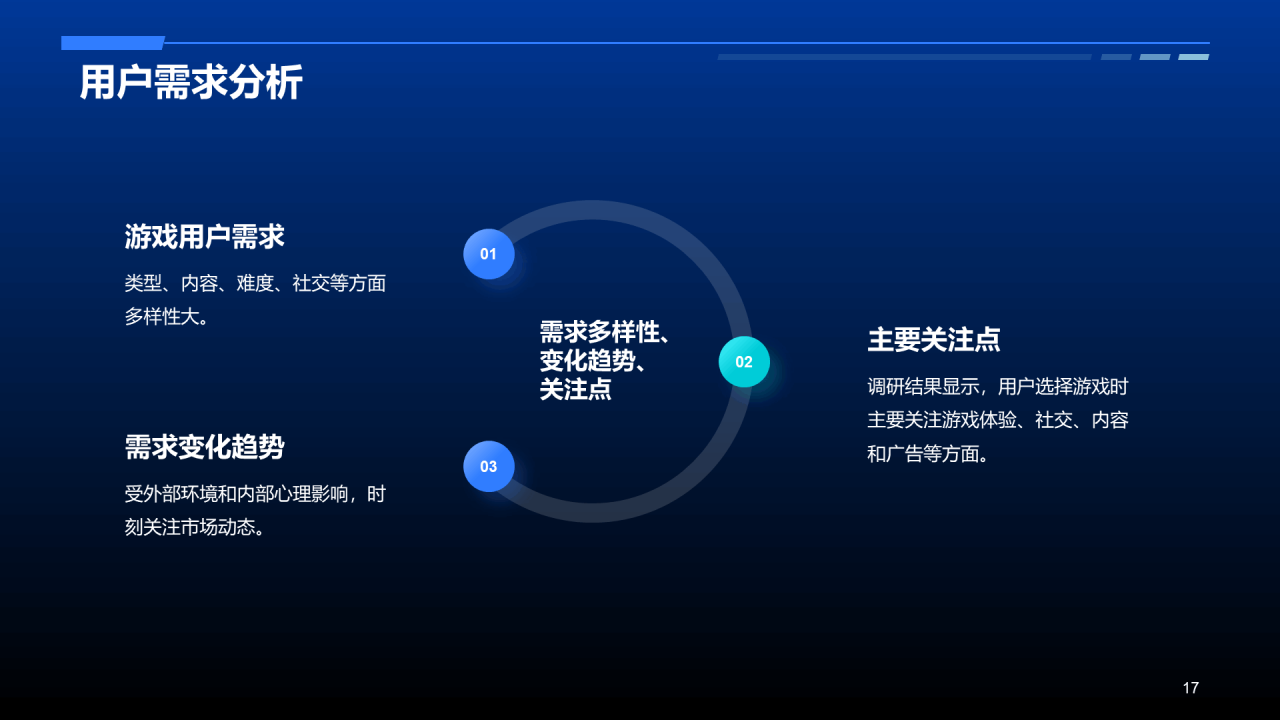 用户需求分析

游戏用户需求

类型、内容、难度、社交等方面多样性大。

01

需求多样性、变化趋势、关注点

02

主要关注点

调研结果显示，用户选择游戏时主要关注游戏体验、社交、内容和广告等方面。

需求变化趋势

受外部环境和内部心理影响，时刻关注市场动态。

03

17